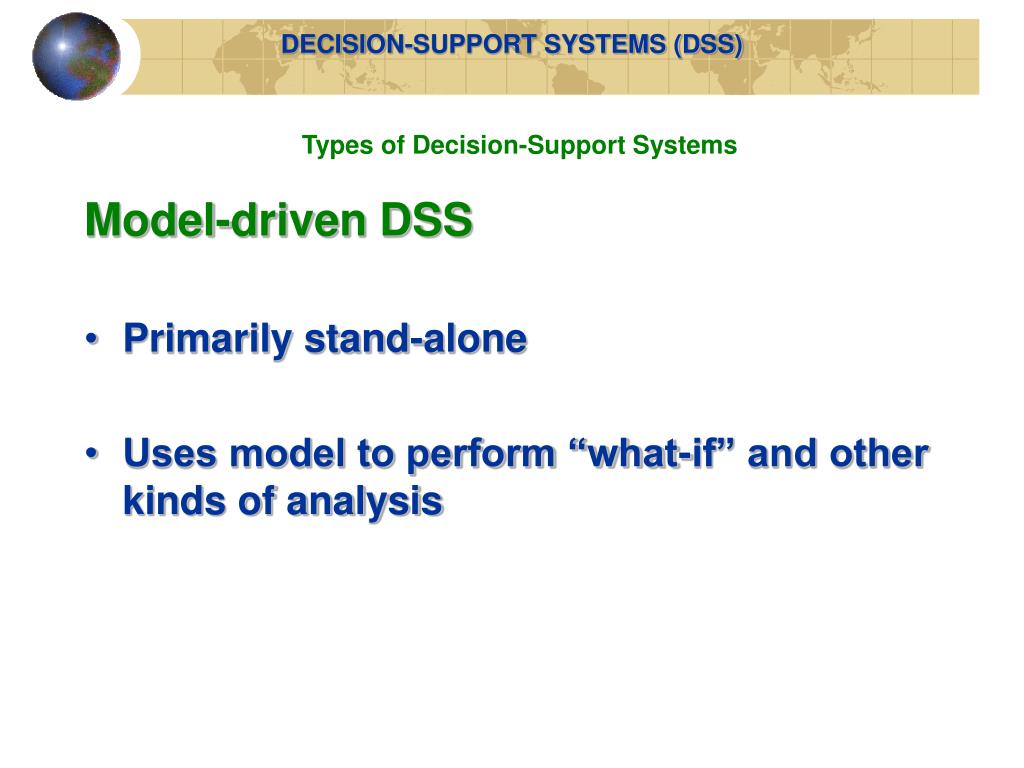 DECISION-SUPPORT SYSTEMS (DSS)

Types of Decision-Support Systems

Model-driven DSS

• Primarily stand-alone

• Uses model to perform “what-if” and other kinds of analysis